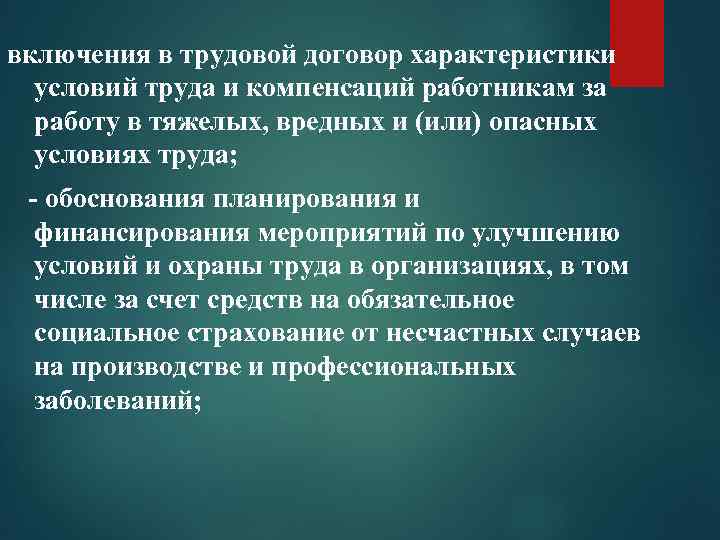 включения в трудовой договор характеристики условий труда и компенсаций работникам за работу в тяжелых, вредных и (или) опасных условиях труда;

- обоснования планирования и финансирования мероприятий по улучшению условий и охраны труда в организациях, в том числе за счет средств на обязательное социальное страхование от несчастных случаев на производстве и профессиональных заболеваний;